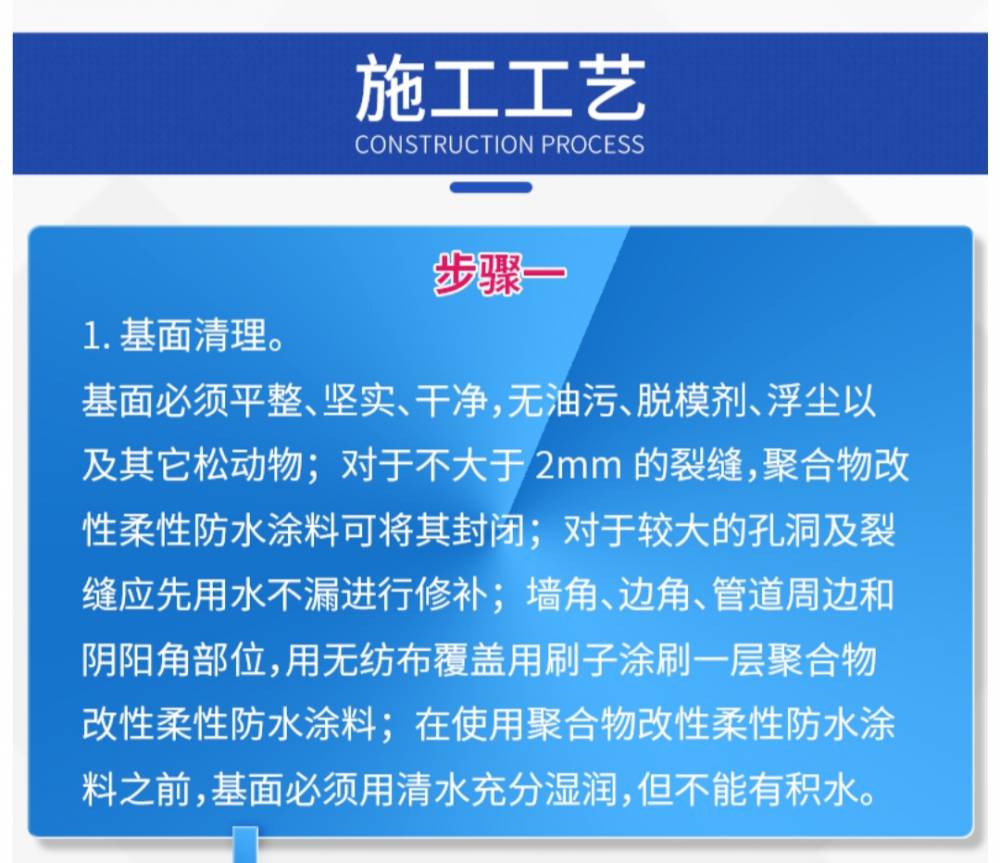 施工工艺
CONSTRUCTION PROCESS

步骤一

1. 基面清理。

基面必须平整、坚实、干净，无油污、脱模剂、浮尘以及其它松动物；对于不大于 2mm 的裂缝，聚合物改性柔性防水涂料可将其封闭；对于较大的孔洞及裂缝应先用水不漏进行修补；墙角、边角、管道周边和阴阳角部位，用无纺布覆盖用刷子涂刷一层聚合物改性柔性防水涂料；在使用聚合物改性柔性防水涂料之前，基面必须用清水充分湿润，但不能有积水。